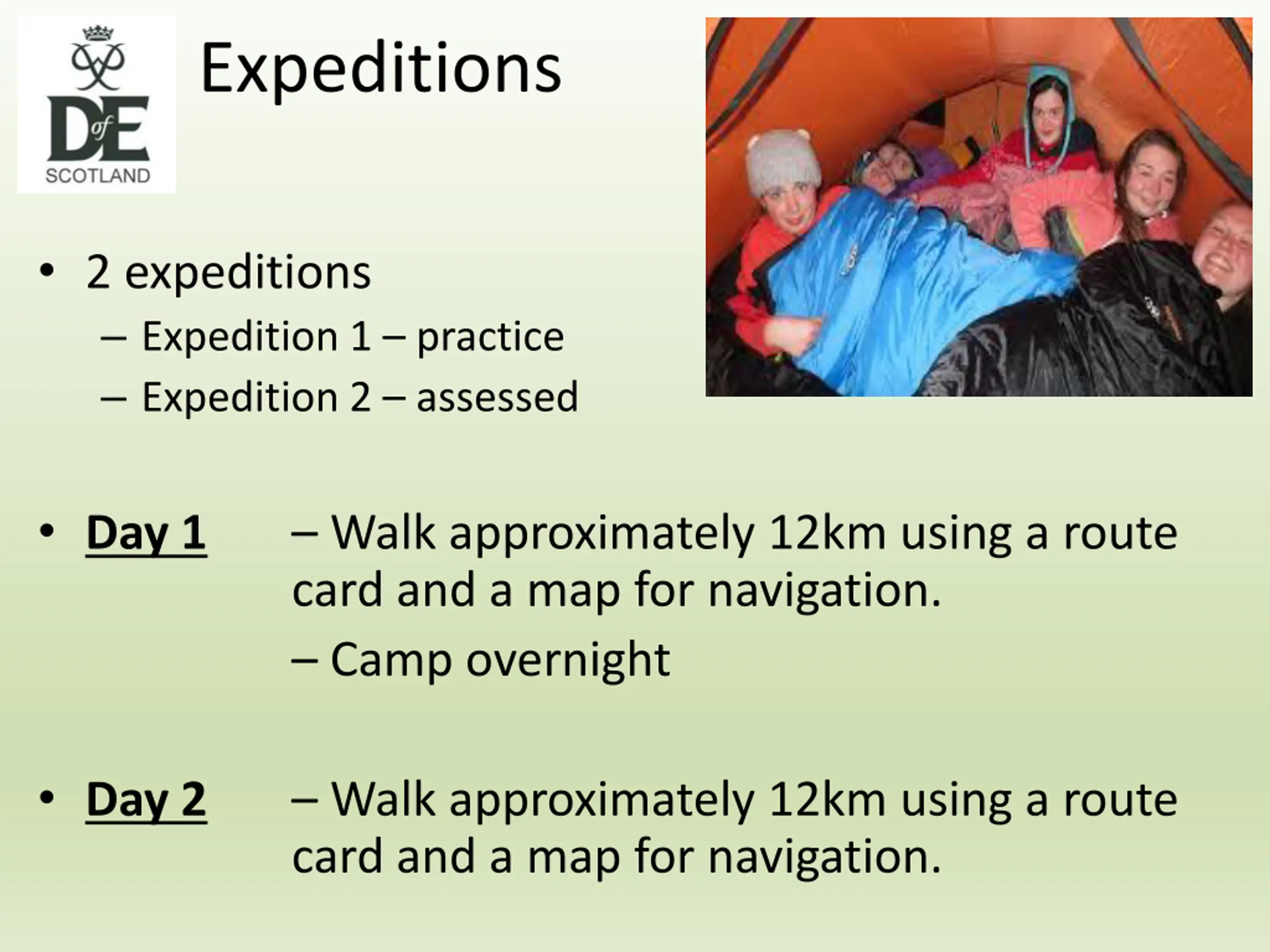 DofE
SCOTLAND

Expeditions

• 2 expeditions
– Expedition 1 – practice
– Expedition 2 – assessed

• Day 1 – Walk approximately 12km using a route card and a map for navigation.
– Camp overnight

• Day 2 – Walk approximately 12km using a route card and a map for navigation.